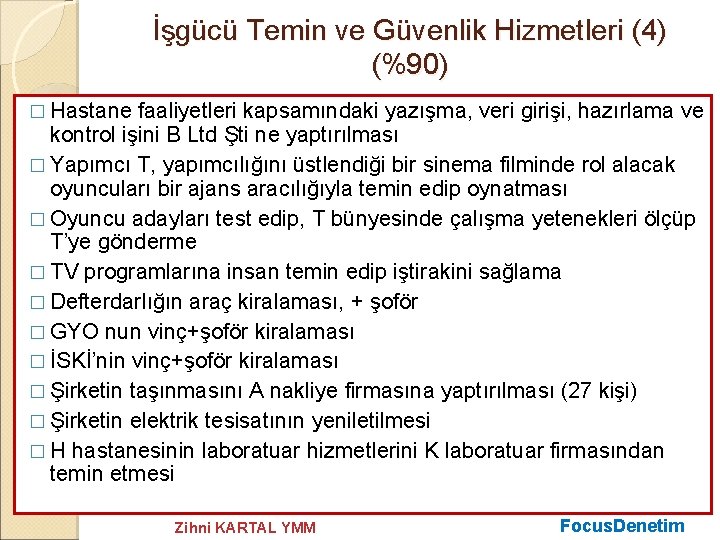 İşgücü Temin ve Güvenlik Hizmetleri (4) (%90)

□ Hastane faaliyetleri kapsamındaki yazışma, veri girişi, hazırlama ve kontrol işini B Ltd Şti ne yaptırılması
□ Yapımcı T, yapımcılığını üstlendiği bir sinema filminde rol alacak oyuncuları bir ajans aracılığıyla temin edip oynatması
□ Oyuncu adayları test edip, T bünyesinde çalışma yetenekleri ölçüp T'ye gönderme
□ TV programlarına insan temin edip iştirakini sağlama
□ Defterdarlığın araç kiralaması, + şoför
□ GYO nun vinç+şoför kiralaması
□ İSKİ'nin vinç+şoför kiralaması
□ Şirketin taşınmasını A nakliye firmasına yaptırılması (27 kişi)
□ Şirketin elektrik tesisatının yeniletilmesi
□ H hastanesinin laboratuar hizmetlerini K laboratuar firmasından temin etmesi

Zihni KARTAL YMM

FocusDenetim